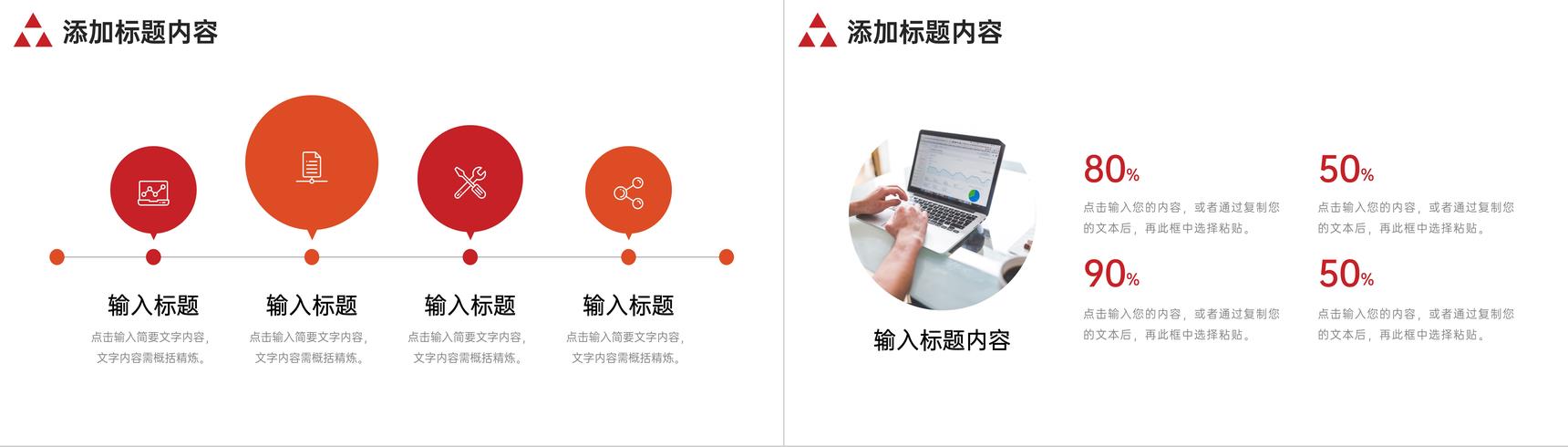 添加标题内容

输入标题

点击输入简要文字内容，文字内容需概括精炼。

输入标题

点击输入简要文字内容，文字内容需概括精炼。

输入标题

点击输入简要文字内容，文字内容需概括精炼。

输入标题

点击输入简要文字内容，文字内容需概括精炼。

添加标题内容

输入标题内容

80%

点击输入您的内容，或者通过复制您的文本后，再此框中选择粘贴。

50%

点击输入您的内容，或者通过复制您的文本后，再此框中选择粘贴。

90%

点击输入您的内容，或者通过复制您的文本后，再此框中选择粘贴。

50%

点击输入您的内容，或者通过复制您的文本后，再此框中选择粘贴。